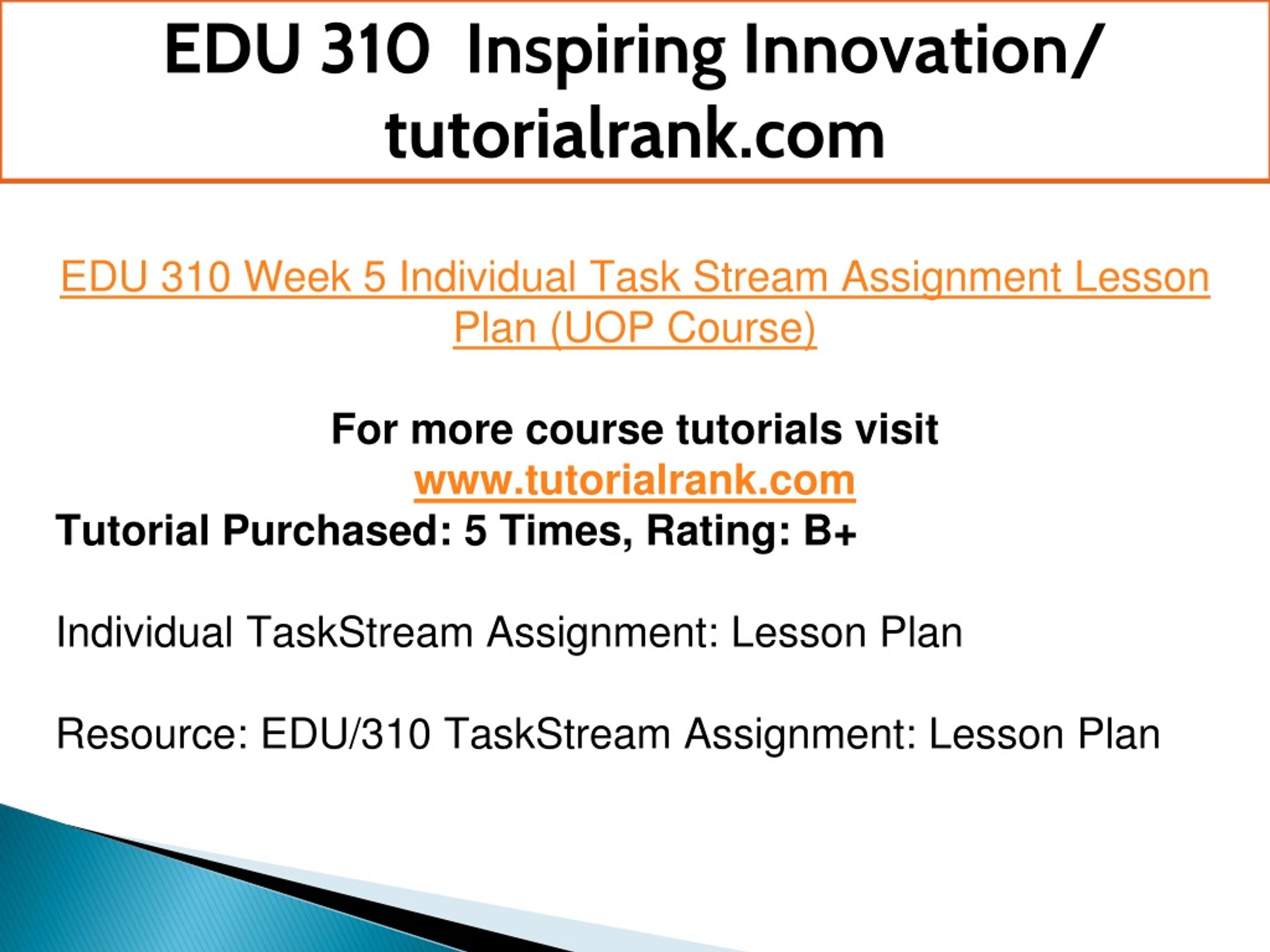 EDU 310 Inspiring Innovation/ tutorialrank.com

EDU 310 Week 5 Individual Task Stream Assignment Lesson Plan (UOP Course)

For more course tutorials visit
www.tutorialrank.com
Tutorial Purchased: 5 Times, Rating: B+

Individual TaskStream Assignment: Lesson Plan

Resource: EDU/310 TaskStream Assignment: Lesson Plan